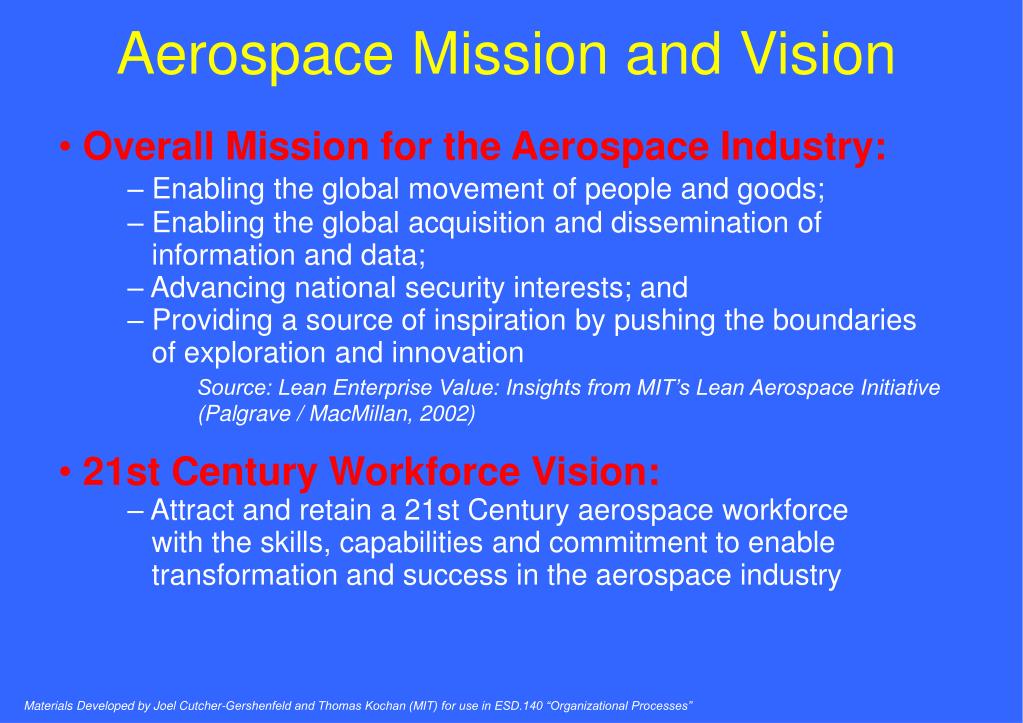 Aerospace Mission and Vision

• Overall Mission for the Aerospace Industry:

– Enabling the global movement of people and goods;
– Enabling the global acquisition and dissemination of information and data;
– Advancing national security interests; and
– Providing a source of inspiration by pushing the boundaries of exploration and innovation

Source: Lean Enterprise Value: Insights from MIT's Lean Aerospace Initiative (Palgrave / MacMillan, 2002)

• 21st Century Workforce Vision:

– Attract and retain a 21st Century aerospace workforce with the skills, capabilities and commitment to enable transformation and success in the aerospace industry

Materials Developed by Joel Cutcher-Gershenfeld and Thomas Kochan (MIT) for use in ESD.140 "Organizational Processes"